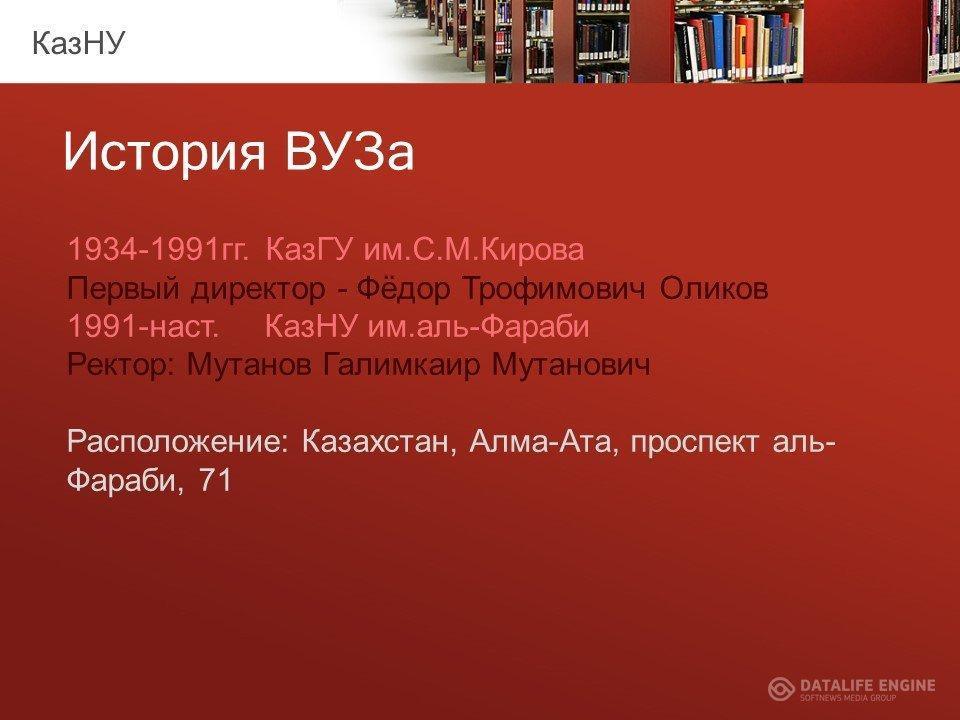 КазНУ

История ВУЗа

1934-1991гг. КазГУ им.С.М.Кирова
Первый директор - Фёдор Трофимович Оликов
1991-наст. КазНУ им.аль-Фараби
Ректор: Мутанов Галимкаир Мутанович

Расположение: Казахстан, Алма-Ата, проспект аль-Фараби, 71

DATALIFE ENGINE
SOFTNEWS MEDIA GROUP